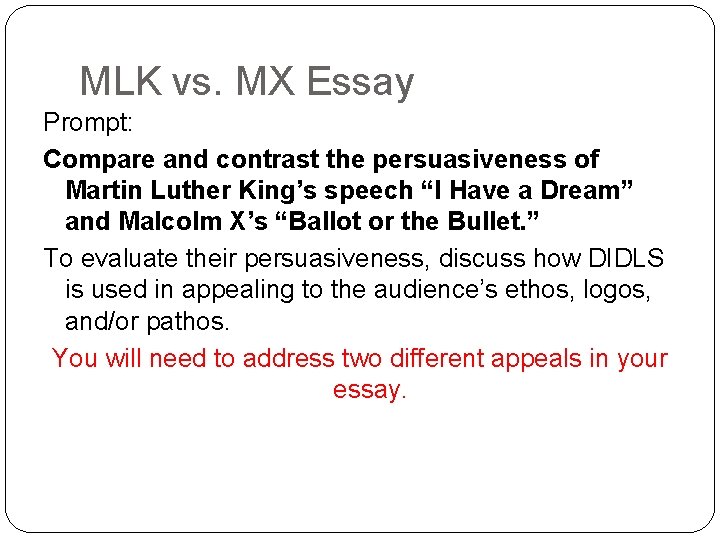 MLK vs. MX Essay

Prompt:

Compare and contrast the persuasiveness of Martin Luther King’s speech “I Have a Dream” and Malcolm X’s “Ballot or the Bullet.”

To evaluate their persuasiveness, discuss how DIDLS is used in appealing to the audience’s ethos, logos, and/or pathos.

You will need to address two different appeals in your essay.